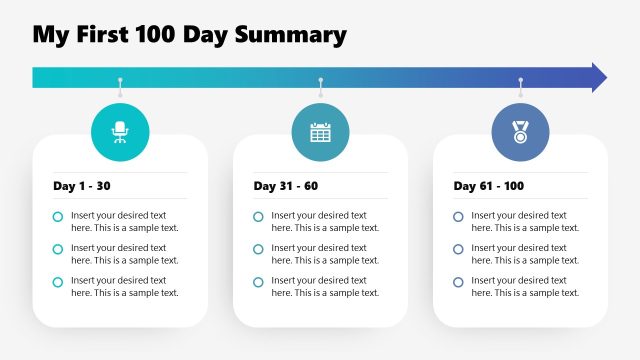 My First 100 Day Summary

Day 1 - 30

Insert your desired text here. This is a sample text.

Insert your desired text here. This is a sample text.

Insert your desired text here. This is a sample text.

Day 31 - 60

Insert your desired text here. This is a sample text.

Insert your desired text here. This is a sample text.

Insert your desired text here. This is a sample text.

Day 61 - 100

Insert your desired text here. This is a sample text.

Insert your desired text here. This is a sample text.

Insert your desired text here. This is a sample text.